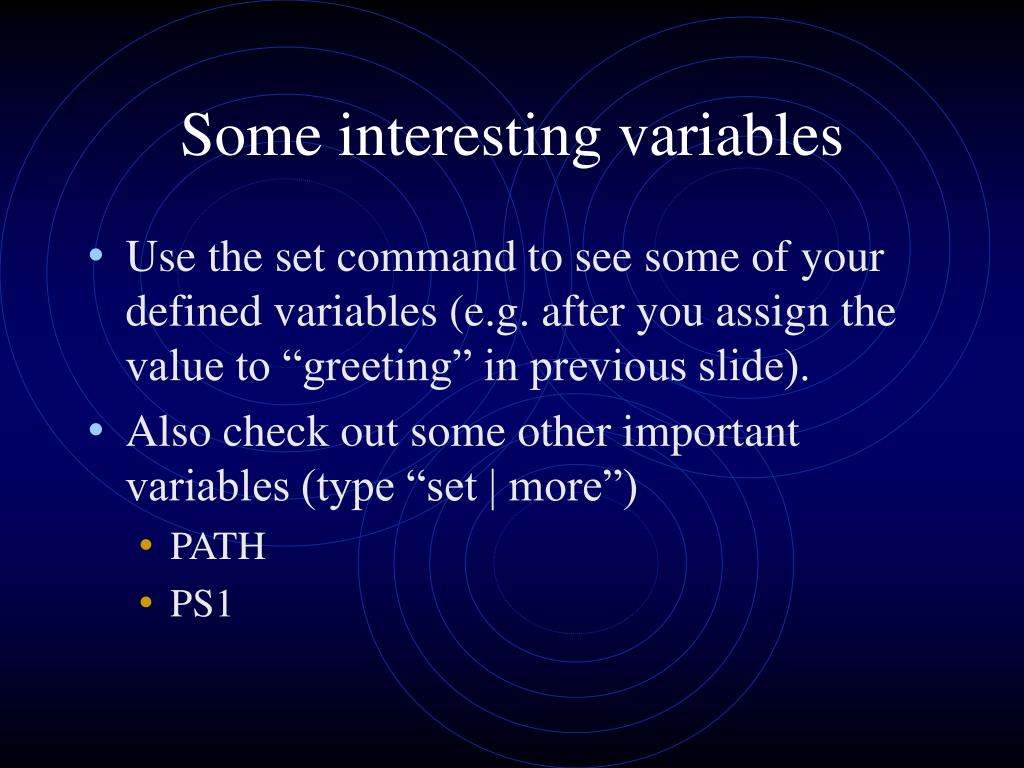 Some interesting variables

• Use the set command to see some of your defined variables (e.g. after you assign the value to “greeting” in previous slide).
• Also check out some other important variables (type “set | more”)
  • PATH
  • PS1